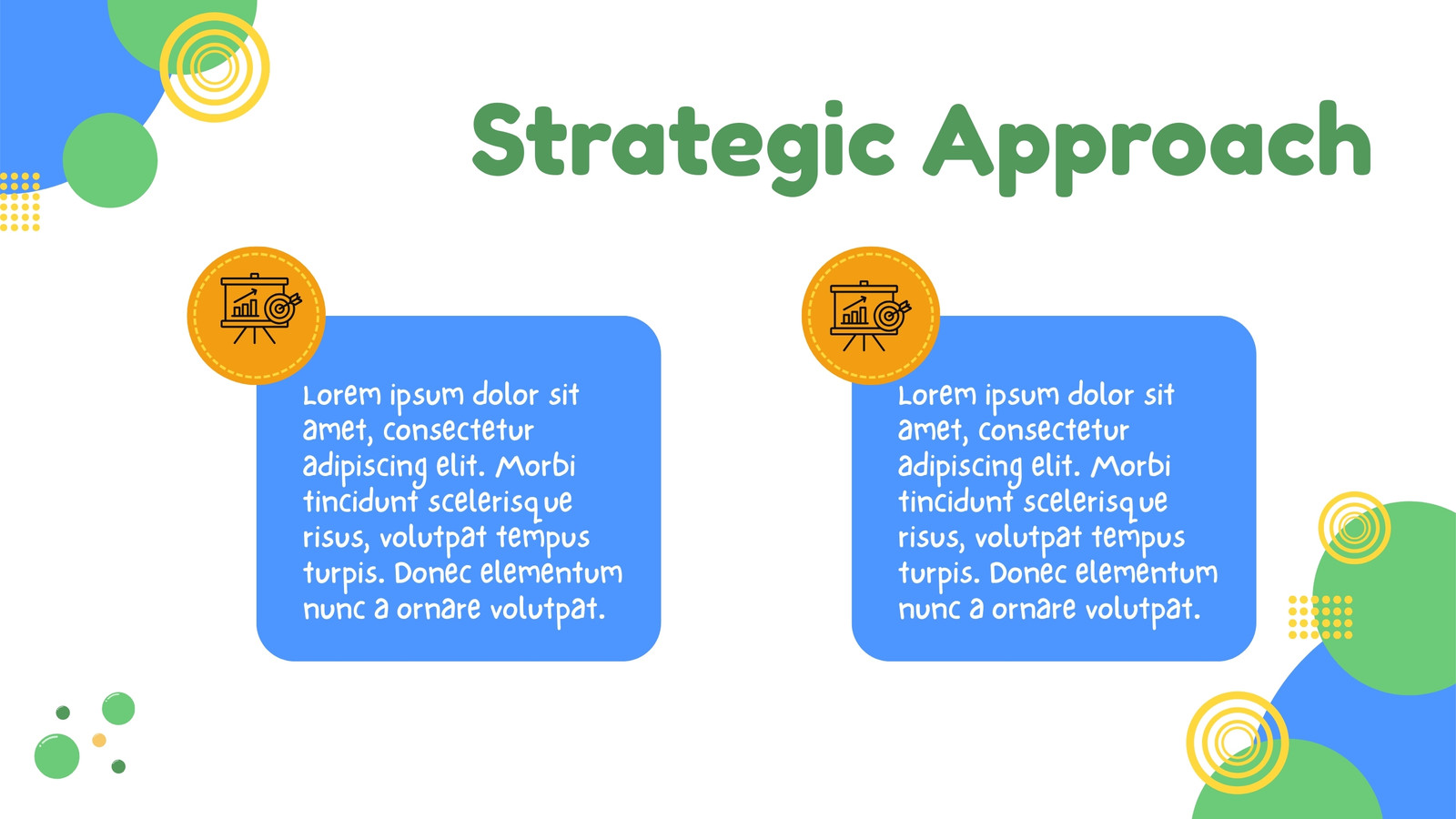 Strategic Approach

Lorem ipsum dolor sit amet, consectetur adipiscing elit. Morbi tincidunt scelerisque risus, volutpat tempus turpis. Donec elementum nunc a ornare volutpat.

Lorem ipsum dolor sit amet, consectetur adipiscing elit. Morbi tincidunt scelerisque risus, volutpat tempus turpis. Donec elementum nunc a ornare volutpat.